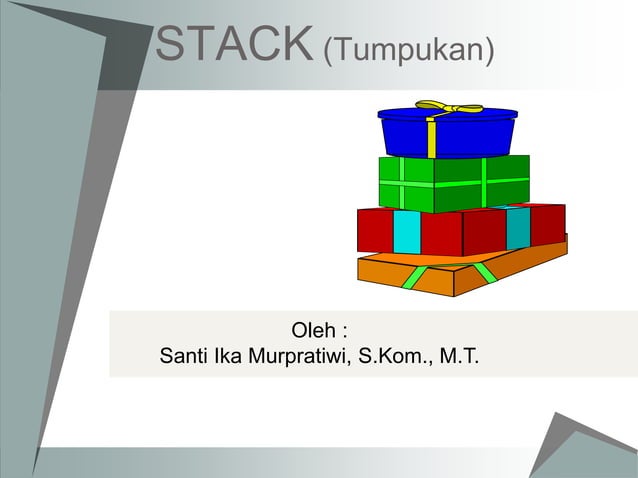 STACK (Tumpukan)

Oleh :
Santi Ika Murpratiwi, S.Kom., M.T.